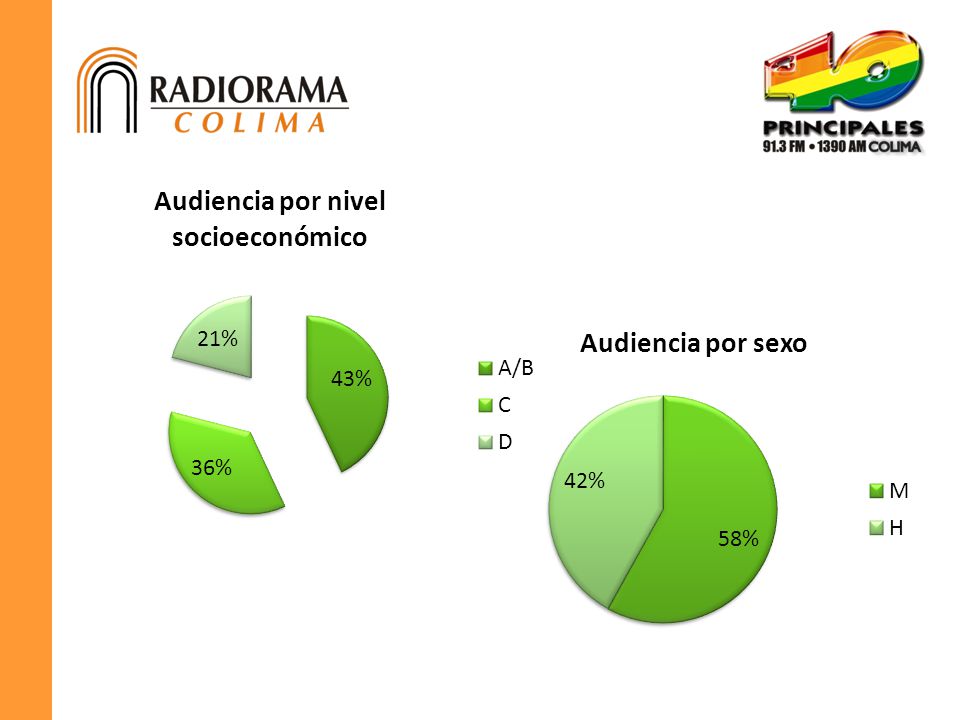 RADIORAMA
COLIMA

40
PRINCIPALES
91.3 FM • 1390 AM COLIMA

Audiencia por nivel socioeconómico

21%
43%
36%

A/B
C
D

Audiencia por sexo

42%
58%

M
H